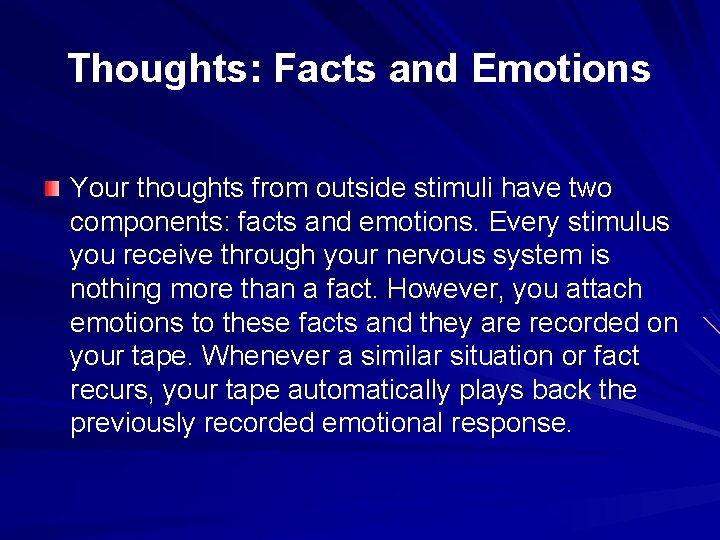 Thoughts: Facts and Emotions

Your thoughts from outside stimuli have two components: facts and emotions. Every stimulus you receive through your nervous system is nothing more than a fact. However, you attach emotions to these facts and they are recorded on your tape. Whenever a similar situation or fact recurs, your tape automatically plays back the previously recorded emotional response.